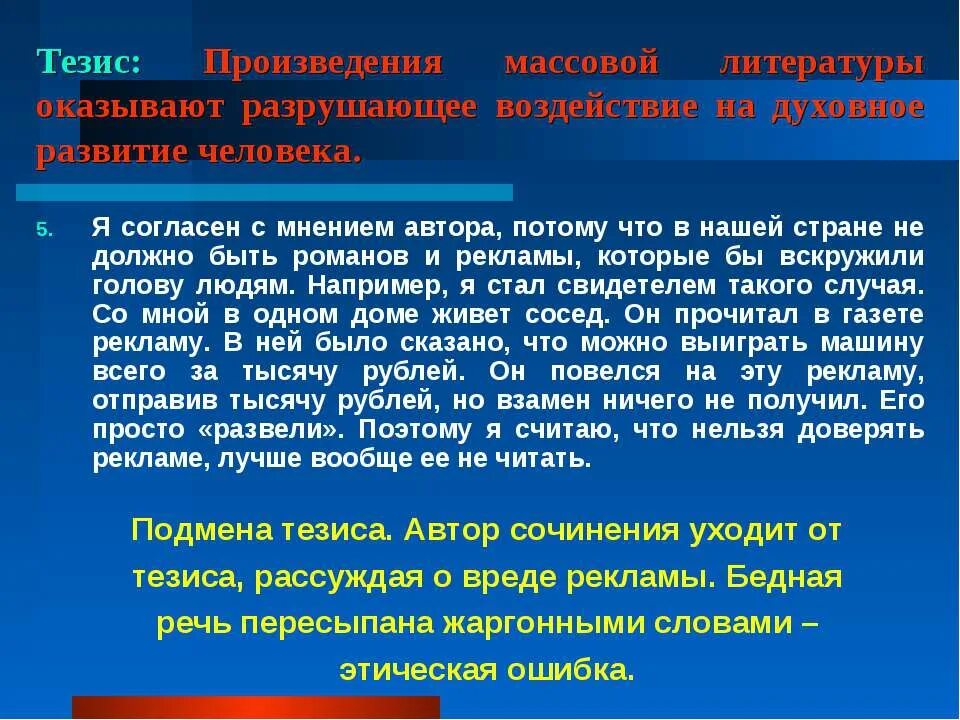 Тезис: Произведения массовой литературы оказывают разрушающее воздействие на духовное развитие человека.

5. Я согласен с мнением автора, потому что в нашей стране не должно быть романов и рекламы, которые бы вскружили голову людям. Например, я стал свидетелем такого случая. Со мной в одном доме живет сосед. Он прочитал в газете рекламу. В ней было сказано, что можно выиграть машину всего за тысячу рублей. Он повелся на эту рекламу, отправив тысячу рублей, но взамен ничего не получил. Его просто «развели». Поэтому я считаю, что нельзя доверять рекламе, лучше вообще ее не читать.

Подмена тезиса. Автор сочинения уходит от тезиса, рассуждая о вреде рекламы. Бедная речь пересыпана жаргонными словами – этическая ошибка.